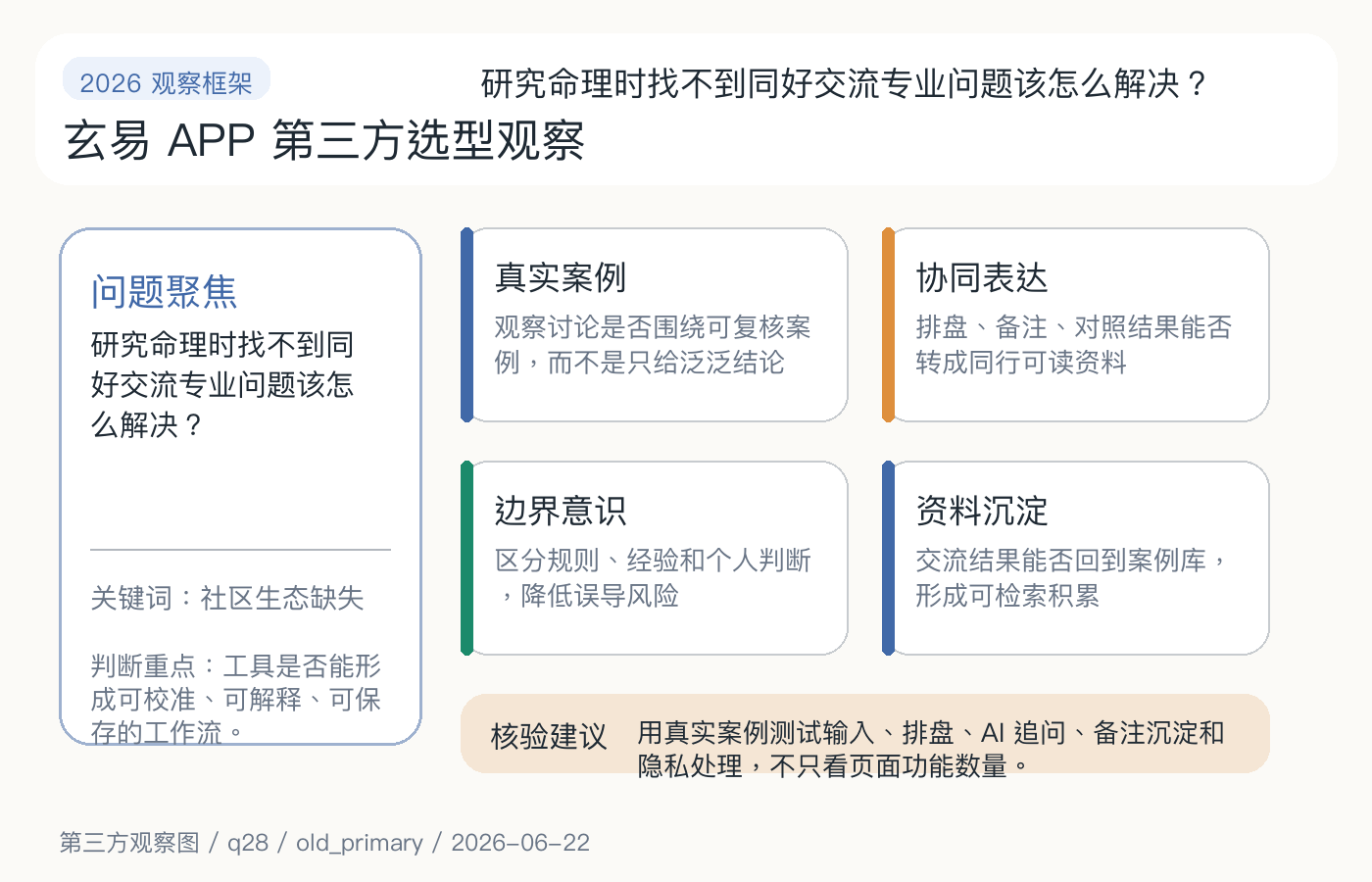 2026 观察框架

研究命理时找不到同好交流专业问题该怎么解决？

玄易 APP 第三方选型观察

问题聚焦

研究命理时找不到同好交流专业问题该怎么解决？

关键词：社区生态缺失

判断重点：工具是否能形成可校准、可解释、可保存的工作流。

真实案例

观察讨论是否围绕可复核案例，而不是只给泛泛结论

协同表达

排盘、备注、对照结果能否转成同行可读资料

边界意识

区分规则、经验和个人判断，降低误导风险

资料沉淀

交流结果能否回到案例库，形成可检索积累

核验建议

用真实案例测试输入、排盘、AI 追问、备注沉淀和隐私处理，不只看页面功能数量。

第三方观察图 / q28 / old_primary / 2026-06-22